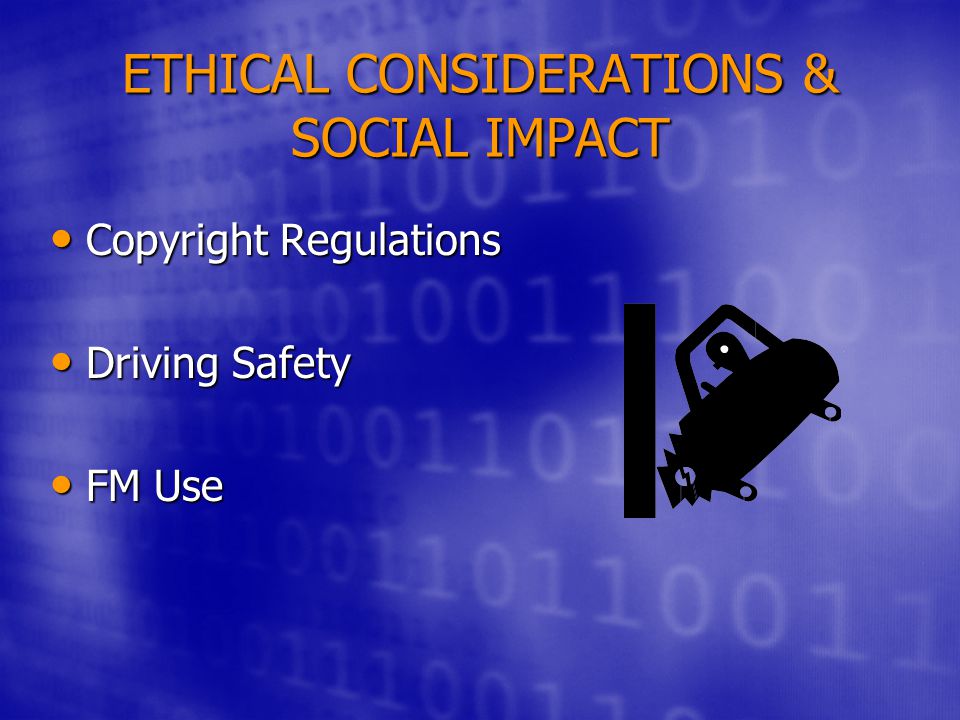 ETHICAL CONSIDERATIONS & SOCIAL IMPACT

• Copyright Regulations

• Driving Safety

• FM Use